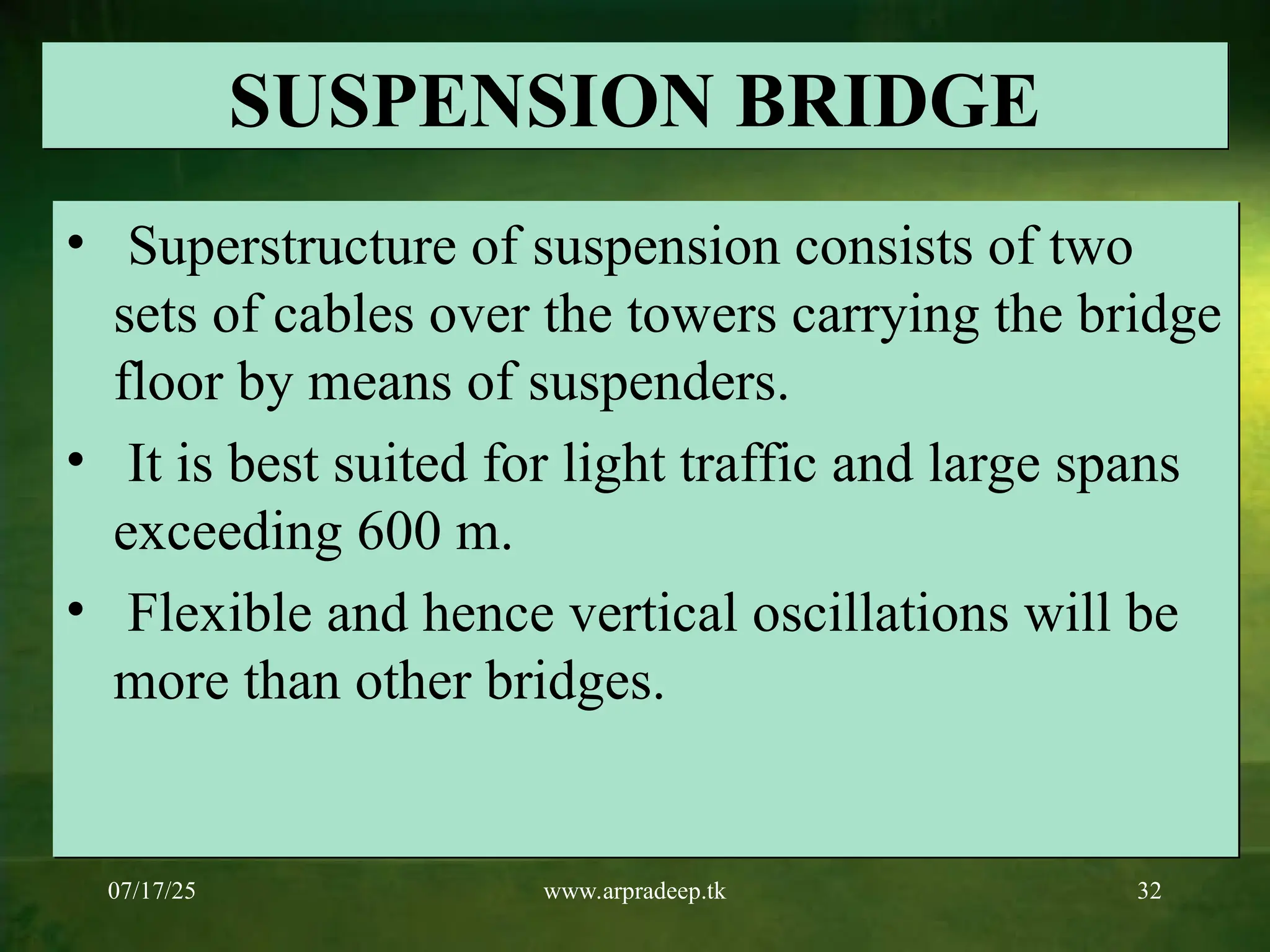 SUSPENSION BRIDGE

• Superstructure of suspension consists of two sets of cables over the towers carrying the bridge floor by means of suspenders.

• It is best suited for light traffic and large spans exceeding 600 m.

• Flexible and hence vertical oscillations will be more than other bridges.

07/17/25

www.arpradeep.tk

32